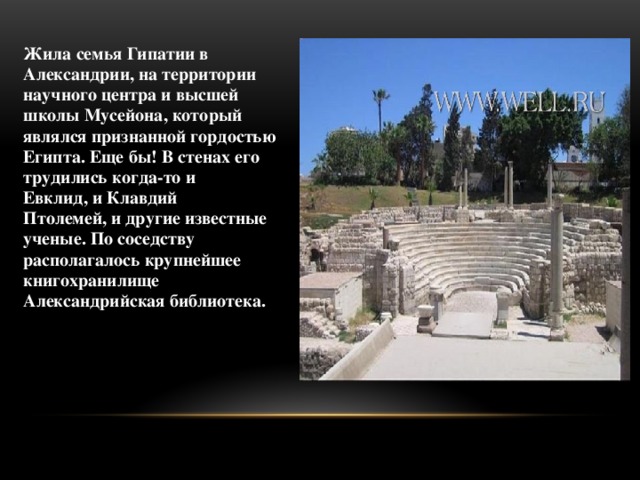 Жила семья Гипатии в Александрии, на территории научного центра и высшей школы Мусейона, который являлся признанной гордостью Египта. Еще бы! В стенах его трудились когда-то и Евклид, и Клавдий Птолемей, и другие известные ученые. По соседству располагалось крупнейшее книгохранилище Александрийская библиотека.

WWW.WELL.RU